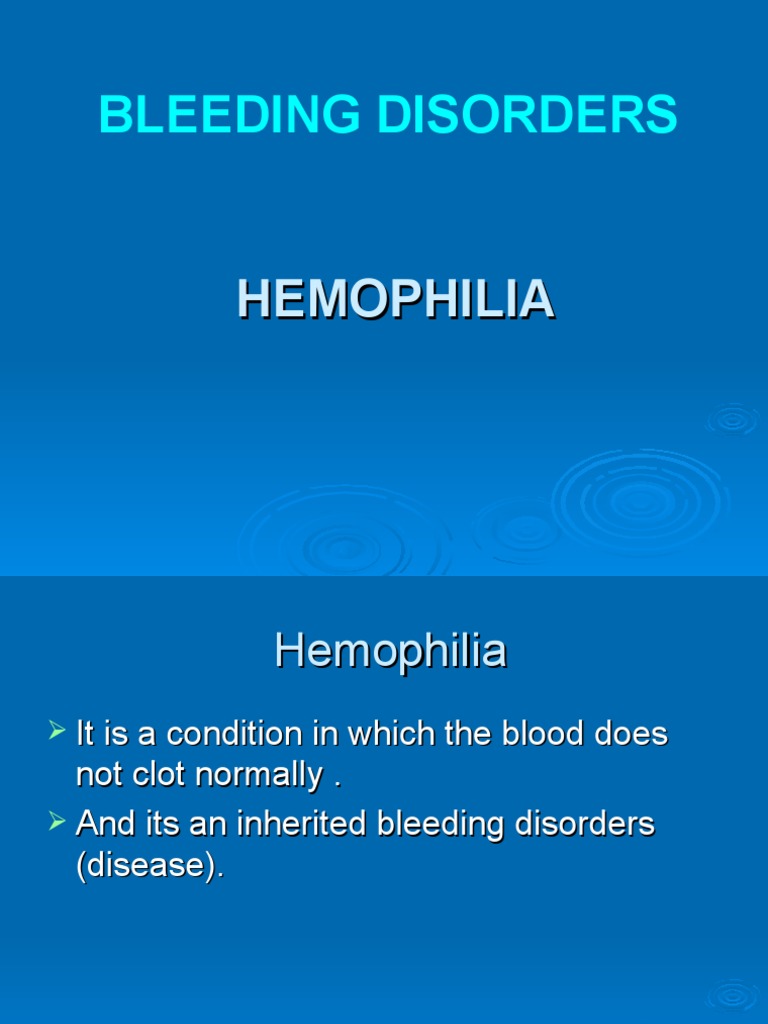 BLEEDING DISORDERS

HEMOPHILIA

Hemophilia

➢ It is a condition in which the blood does not clot normally .
➢ And its an inherited bleeding disorders (disease).